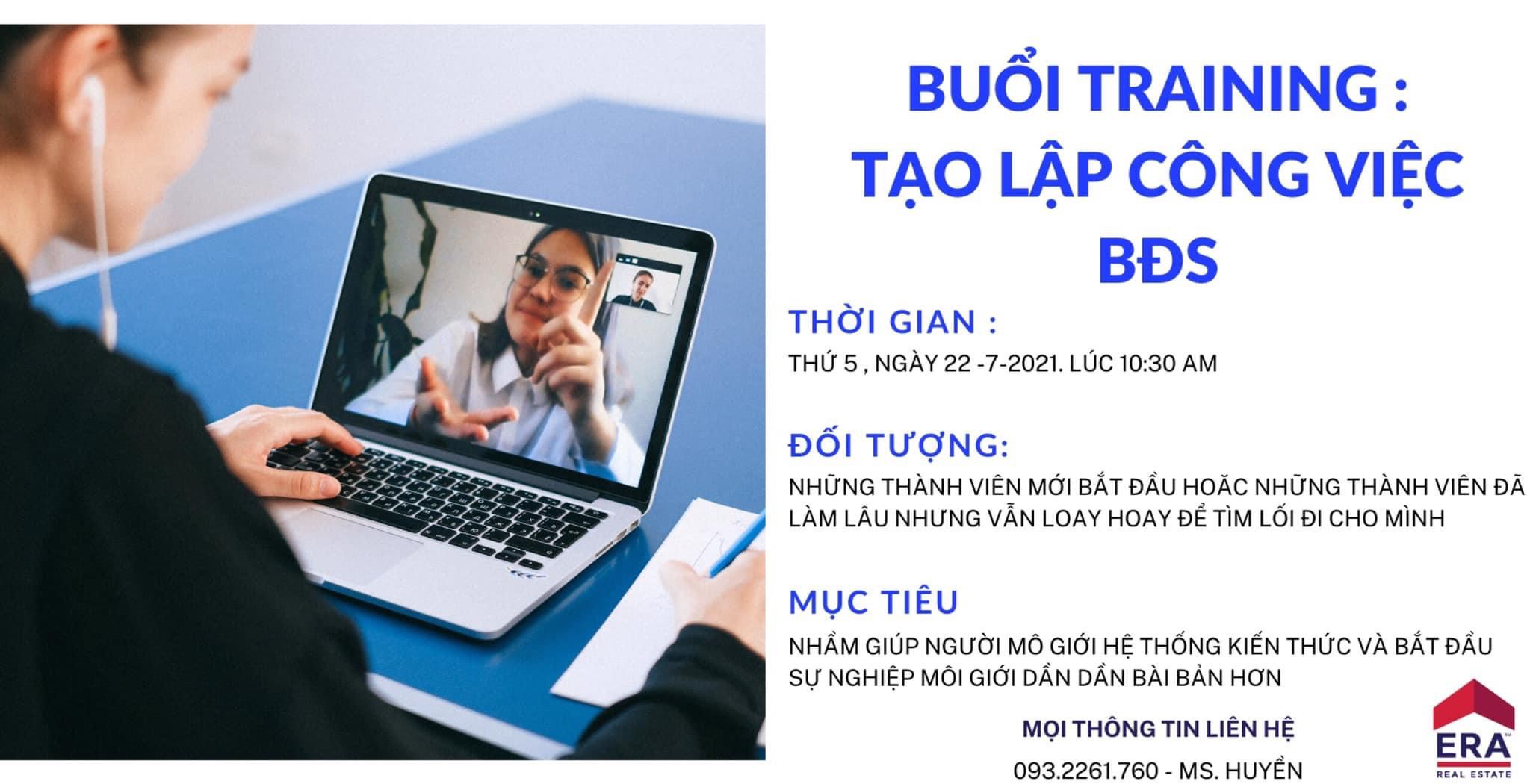 BUỔI TRAINING :
TẠO LẬP CÔNG VIỆC BĐS

THỜI GIAN :
THỨ 5 , NGÀY 22 -7-2021. LÚC 10:30 AM

ĐỐI TƯỢNG:
NHỮNG THÀNH VIÊN MỚI BẮT ĐẦU HOẶC NHỮNG THÀNH VIÊN ĐÃ LÀM LÂU NHƯNG VẪN LOAY HOAY ĐỂ TÌM LỐI ĐI CHO MÌNH

MỤC TIÊU
NHẰM GIÚP NGƯỜI MÔ GIỚI HỆ THỐNG KIẾN THỨC VÀ BẮT ĐẦU SỰ NGHIỆP MÔI GIỚI DẦN DẦN BÀI BẢN HƠN

MỌI THÔNG TIN LIÊN HỆ
093.2261.760 - MS. HUYỀN

ERA
REAL ESTATE